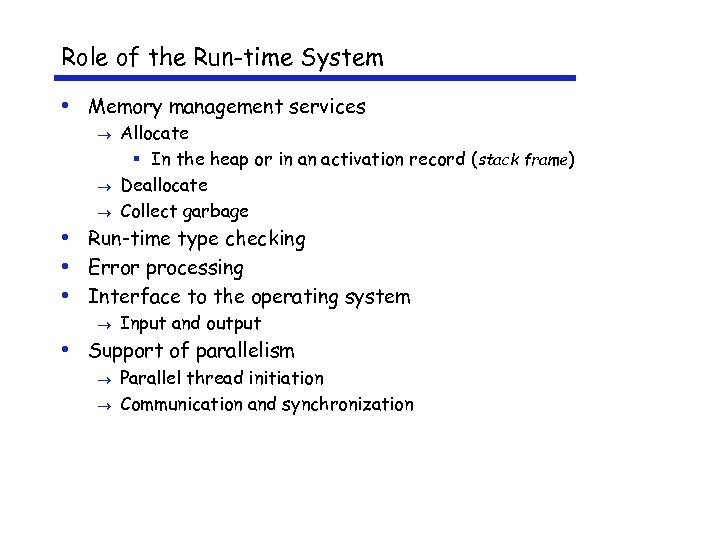 Role of the Run-time System

• Memory management services
→ Allocate
▪ In the heap or in an activation record (stack frame)
→ Deallocate
→ Collect garbage
• Run-time type checking
• Error processing
• Interface to the operating system
→ Input and output
• Support of parallelism
→ Parallel thread initiation
→ Communication and synchronization